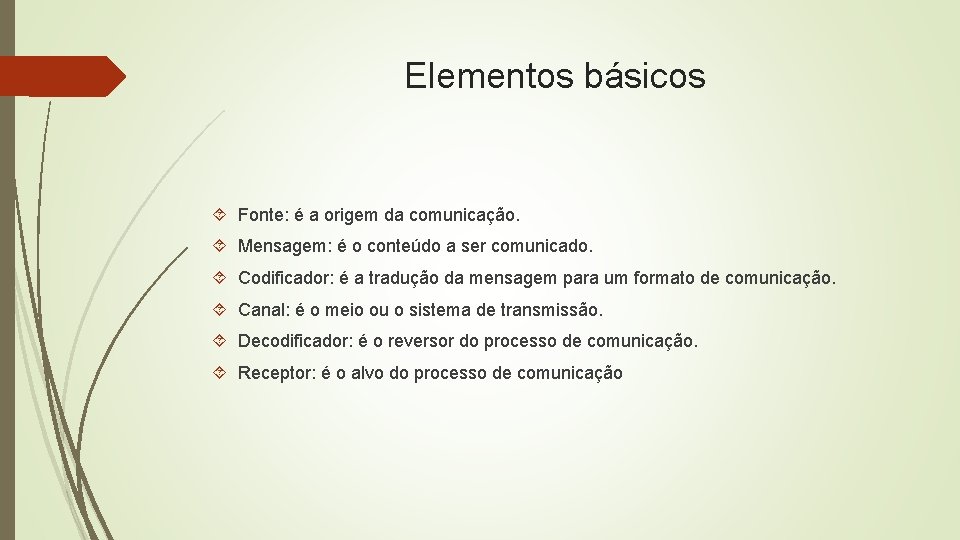 Elementos básicos

Fonte: é a origem da comunicação.

Mensagem: é o conteúdo a ser comunicado.

Codificador: é a tradução da mensagem para um formato de comunicação.

Canal: é o meio ou o sistema de transmissão.

Decodificador: é o reversor do processo de comunicação.

Receptor: é o alvo do processo de comunicação